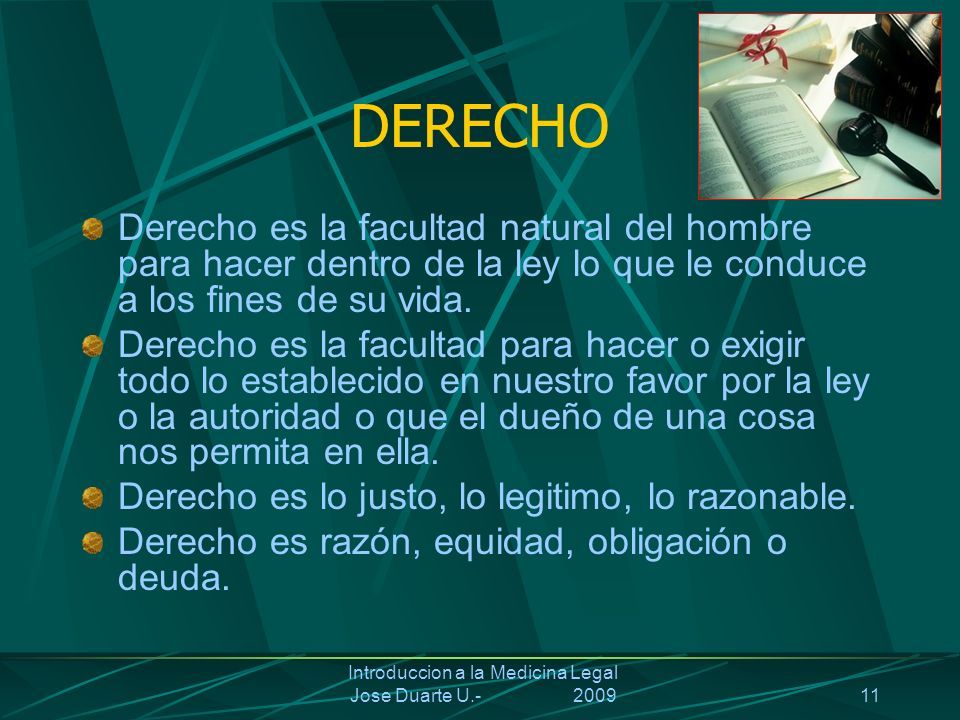 DERECHO

Derecho es la facultad natural del hombre para hacer dentro de la ley lo que le conduce a los fines de su vida.

Derecho es la facultad para hacer o exigir todo lo establecido en nuestro favor por la ley o la autoridad o que el dueño de una cosa nos permita en ella.

Derecho es lo justo, lo legitimo, lo razonable.

Derecho es razón, equidad, obligación o deuda.

Introduccion a la Medicina Legal
Jose Duarte U.- 2009

11